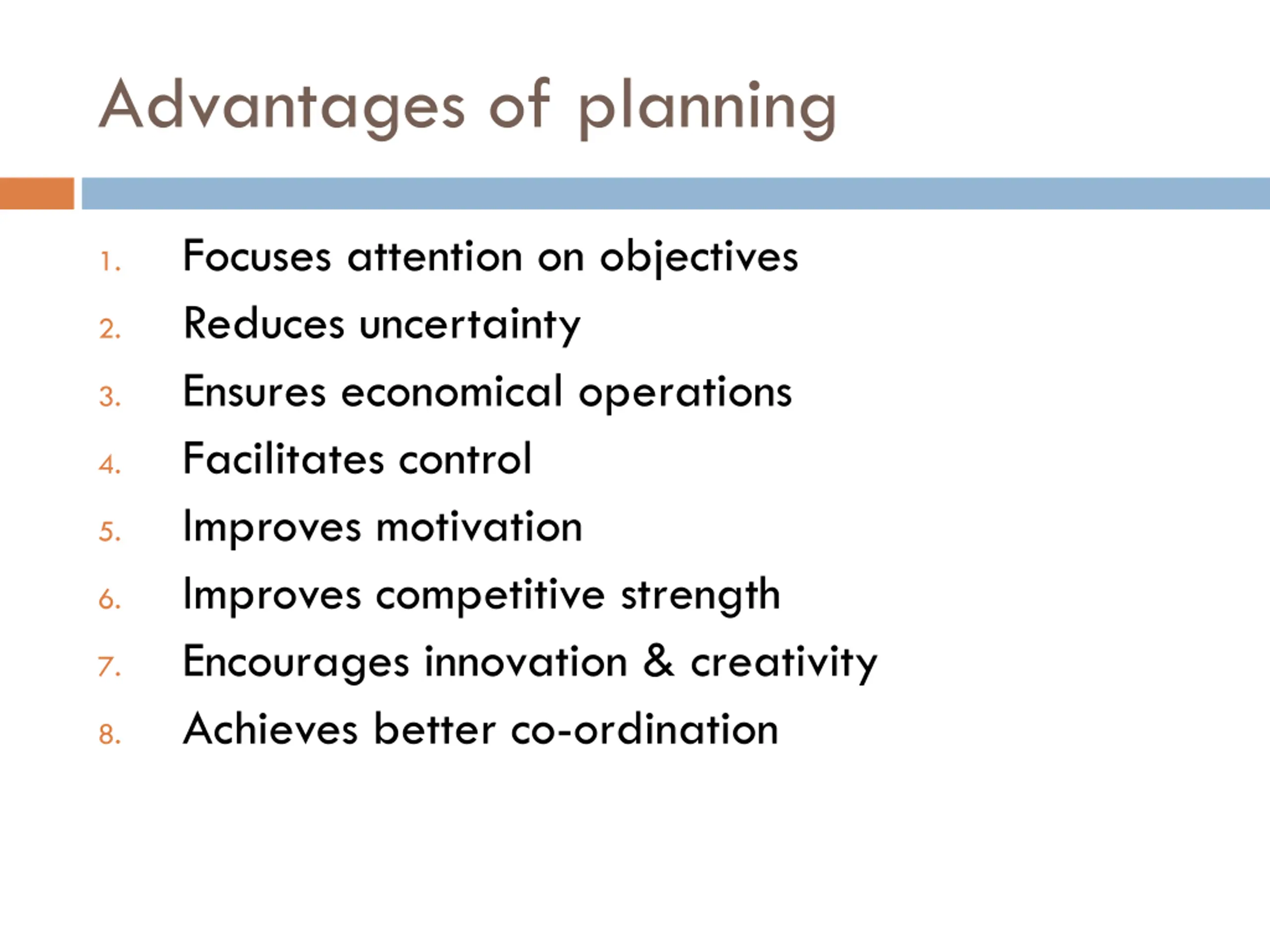 Advantages of planning

1. Focuses attention on objectives
2. Reduces uncertainty
3. Ensures economical operations
4. Facilitates control
5. Improves motivation
6. Improves competitive strength
7. Encourages innovation & creativity
8. Achieves better co-ordination